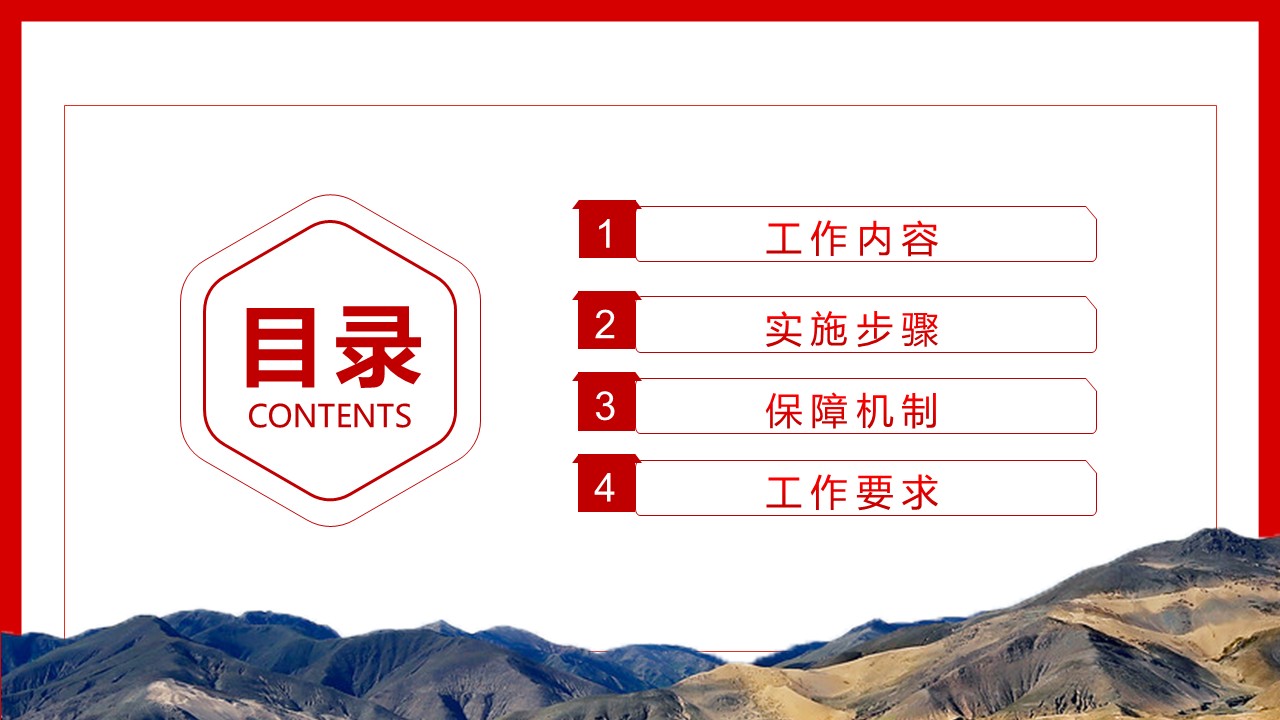 目录
CONTENTS

1 工作内容

2 实施步骤

3 保障机制

4 工作要求